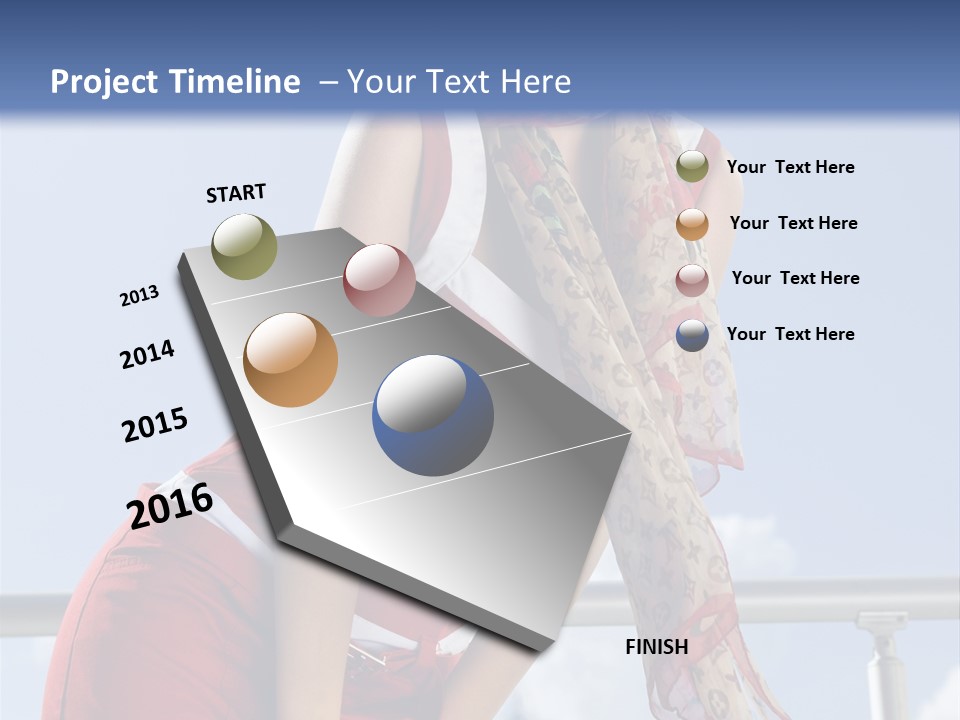 Project Timeline – Your Text Here

START

2013

2014

2015

2016

FINISH

Your Text Here

Your Text Here

Your Text Here

Your Text Here